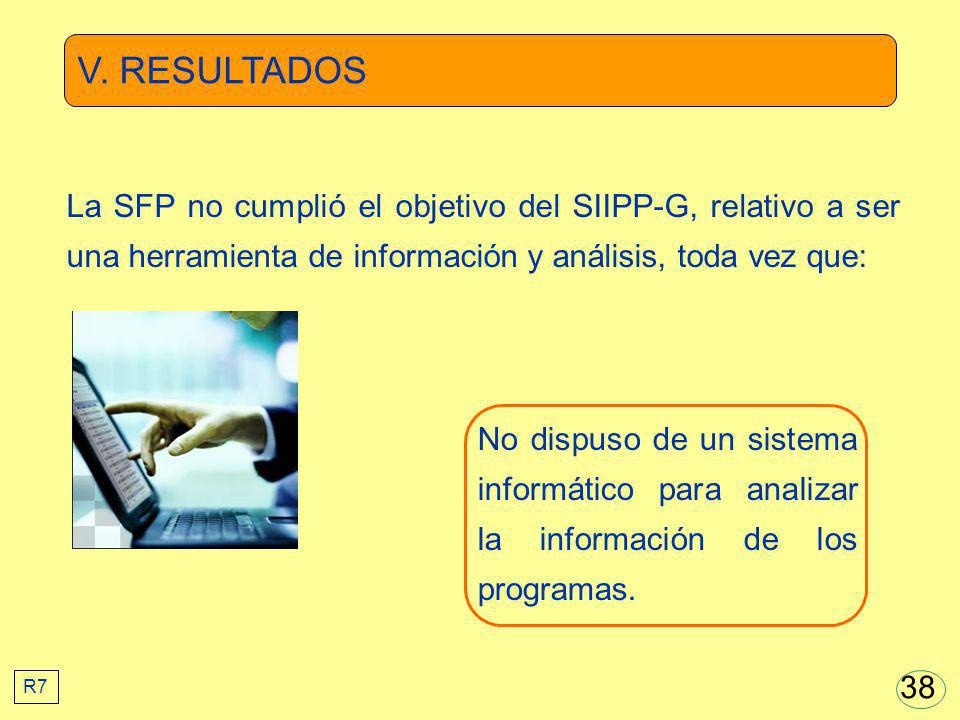 V. RESULTADOS

La SFP no cumplió el objetivo del SIIPP-G, relativo a ser una herramienta de información y análisis, toda vez que:

No dispuso de un sistema informático para analizar la información de los programas.

R7

38